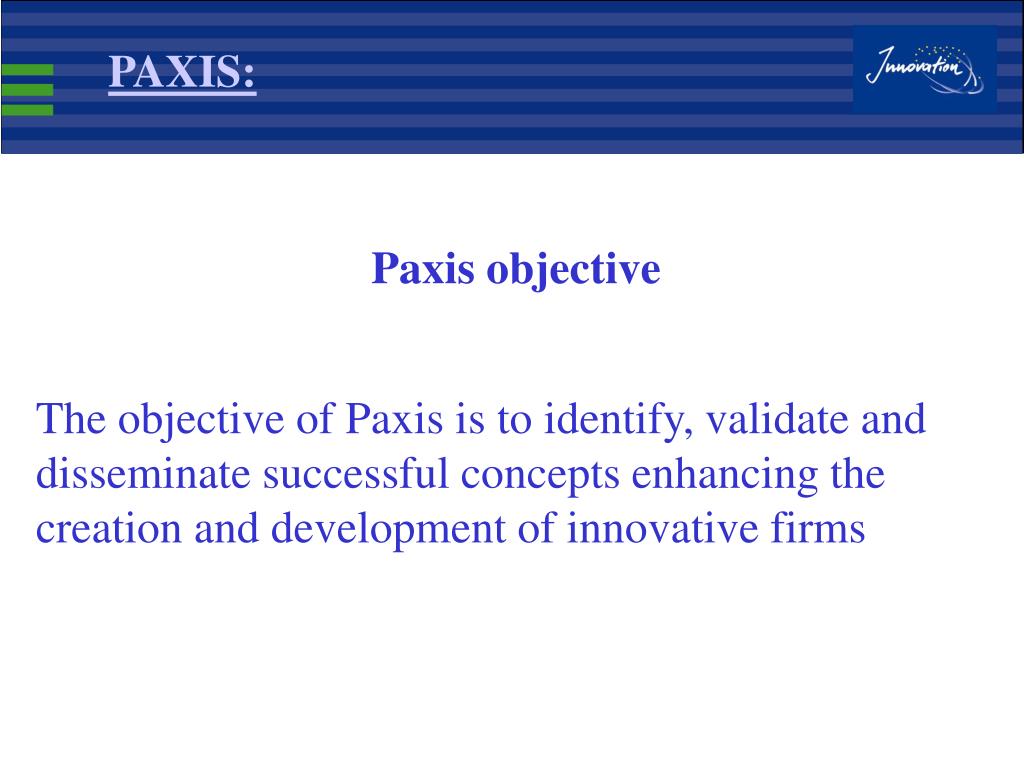 PAXIS:

Innovation

Paxis objective

The objective of Paxis is to identify, validate and disseminate successful concepts enhancing the creation and development of innovative firms